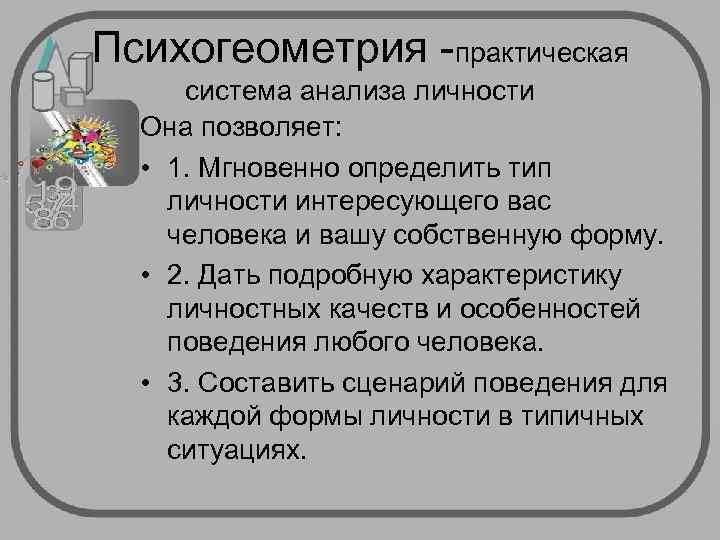 Психогеометрия -практическая система анализа личности

Она позволяет:

• 1. Мгновенно определить тип личности интересующего вас человека и вашу собственную форму.

• 2. Дать подробную характеристику личностных качеств и особенностей поведения любого человека.

• 3. Составить сценарий поведения для каждой формы личности в типичных ситуациях.